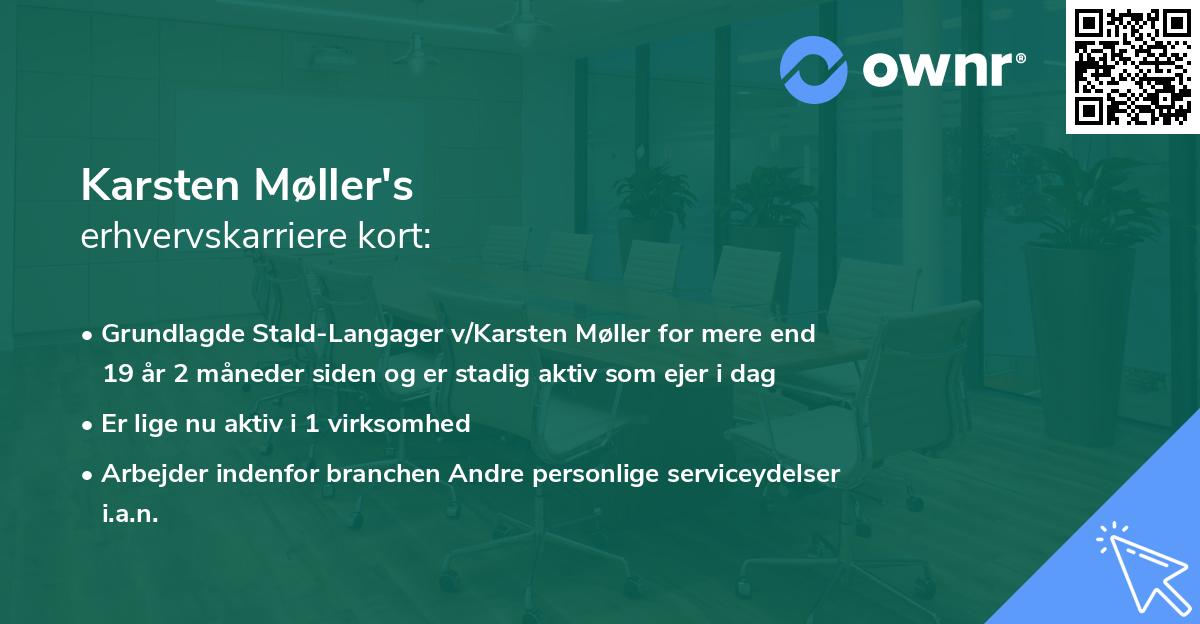 ownr®

Karsten Møller's
erhvervskarriere kort:

• Grundlagde Stald-Langager v/Karsten Møller for mere end 19 år 2 måneder siden og er stadig aktiv som ejer i dag

• Er lige nu aktiv i 1 virksomhed

• Arbejder indenfor branchen Andre personlige serviceydelser i.a.n.